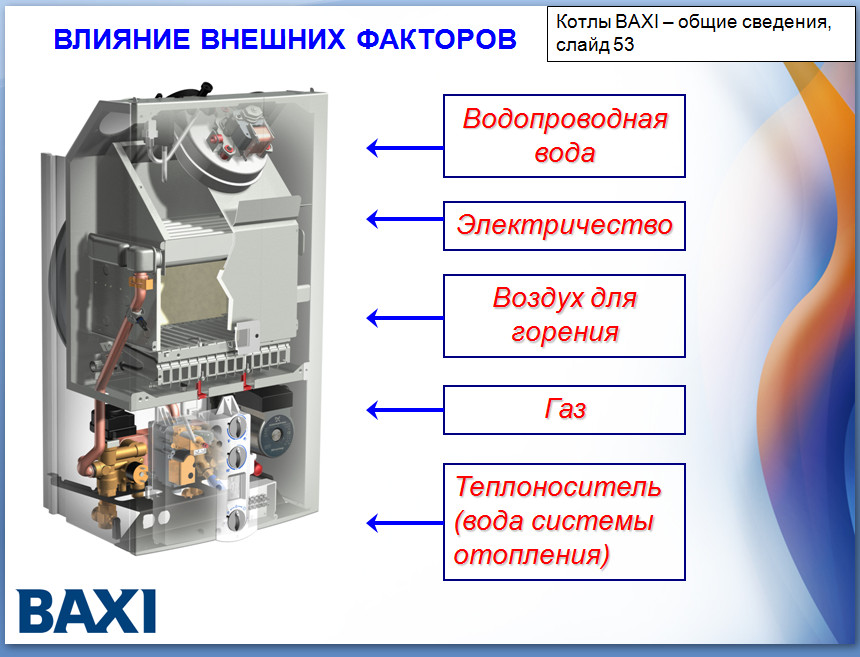 ВЛИЯНИЕ ВНЕШНИХ ФАКТОРОВ

Котлы BAXI – общие сведения, слайд 53

Водопроводная вода

Электричество

Воздух для горения

Газ

Теплоноситель (вода системы отопления)

BAXI